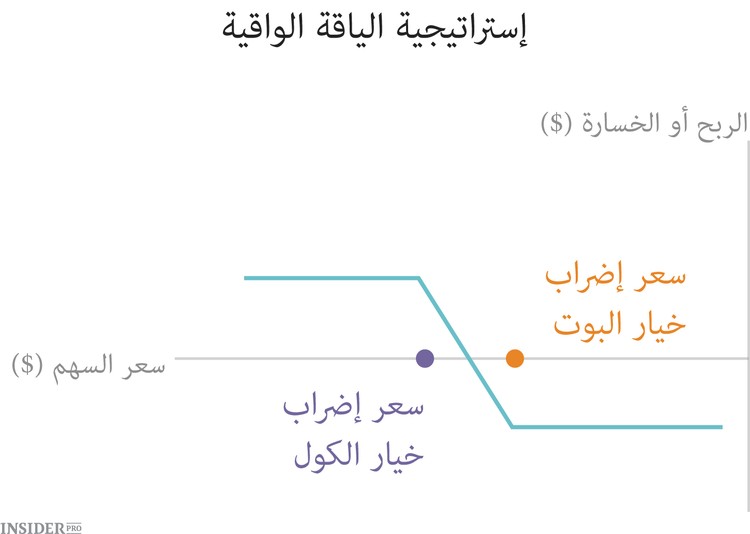 إستراتيجية الياقة الواقية

الربح أو الخسارة ($)

سعر إضراب خيار البوت

سعر السهم ($)

سعر إضراب خيار الكول

INSIDER PRO